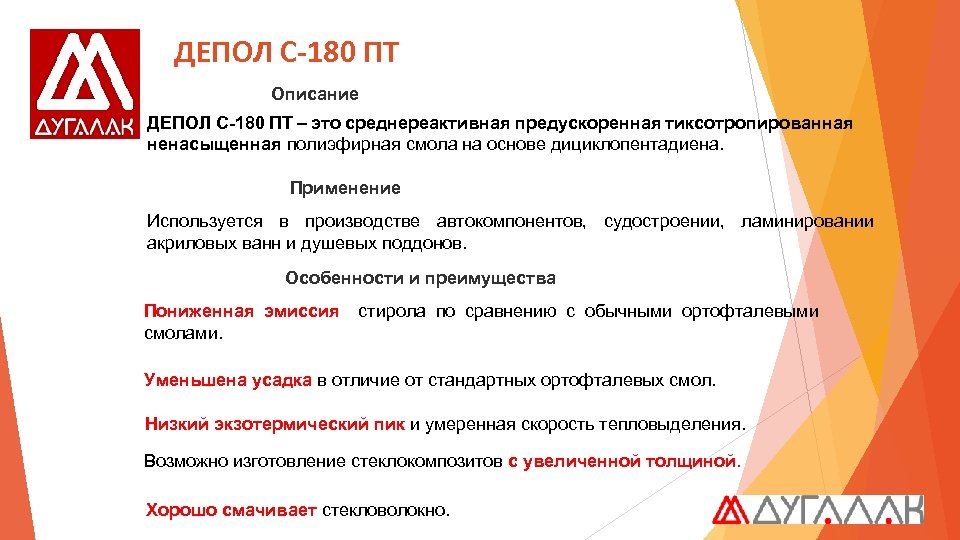 ДУГАЛАК

ДЕПОЛ С-180 ПТ

Описание

ДЕПОЛ С-180 ПТ – это среднереактивная предускоренная тиксотропированная ненасыщенная полиэфирная смола на основе дициклопентадиена.

Применение

Используется в производстве автокомпонентов, судостроении, ламинировании акриловых ванн и душевых поддонов.

Особенности и преимущества

Пониженная эмиссия стирола по сравнению с обычными ортофталевыми смолами.

Уменьшена усадка в отличие от стандартных ортофталевых смол.

Низкий экзотермический пик и умеренная скорость тепловыделения.

Возможно изготовление стеклокомпозитов с увеличенной толщиной.

Хорошо смачивает стекловолокно.

ДУГАЛАК